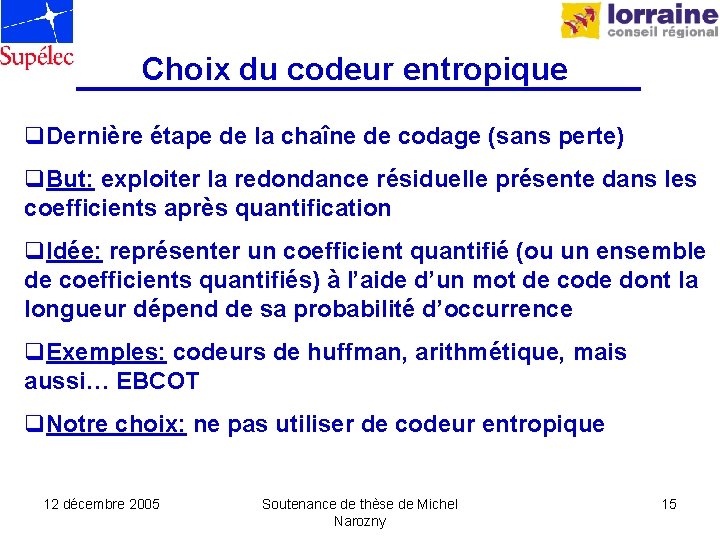 Supélec

lorraine
conseil régional

Choix du codeur entropique

❑Dernière étape de la chaîne de codage (sans perte)

❑But: exploiter la redondance résiduelle présente dans les coefficients après quantification

❑Idée: représenter un coefficient quantifié (ou un ensemble de coefficients quantifiés) à l'aide d'un mot de code dont la longueur dépend de sa probabilité d'occurrence

❑Exemples: codeurs de huffman, arithmétique, mais aussi… EBCOT

❑Notre choix: ne pas utiliser de codeur entropique

12 décembre 2005

Soutenance de thèse de Michel Narozny

15